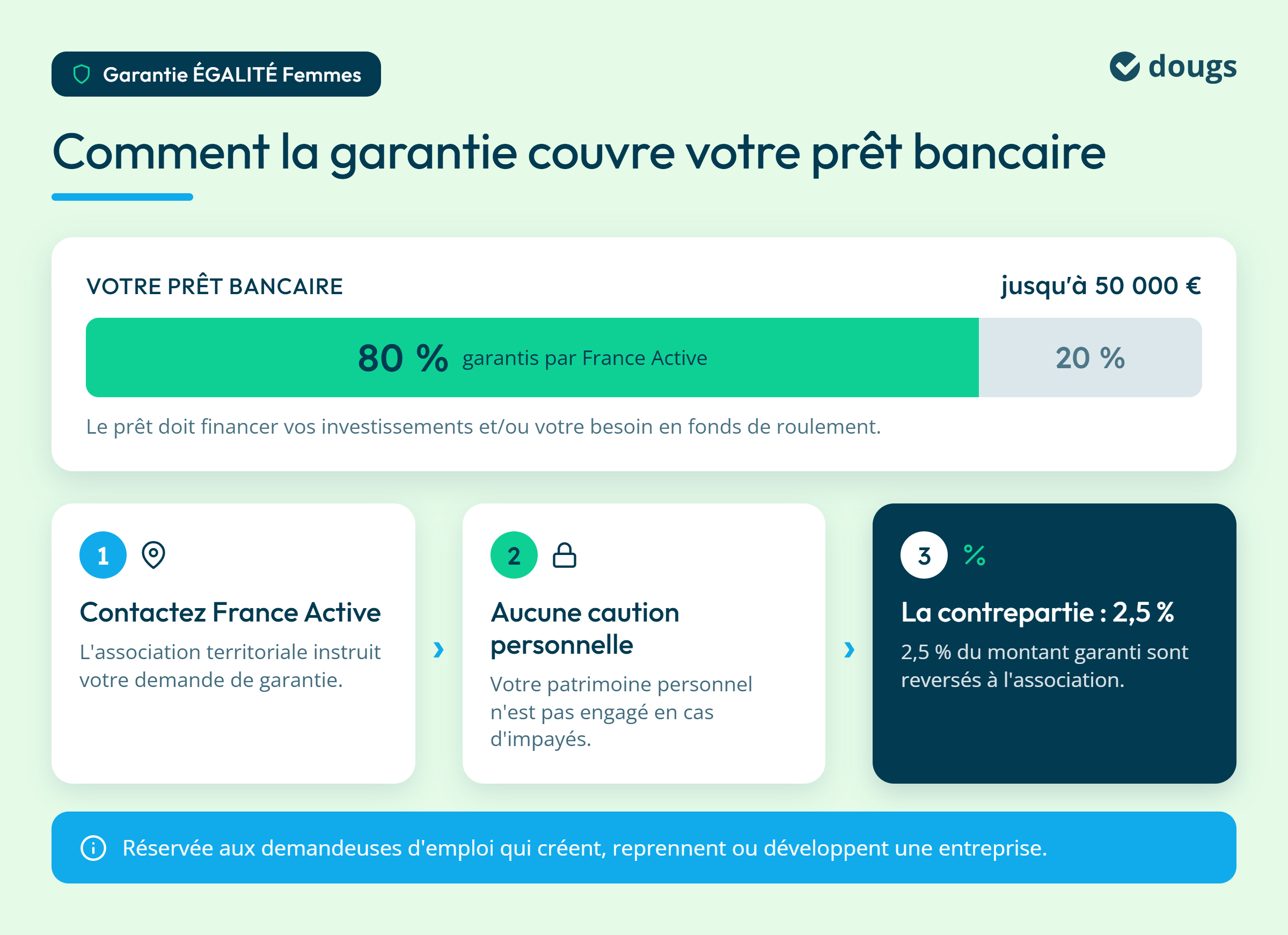 Garantie ÉGALITÉ Femmes

dougs

Comment la garantie couvre votre prêt bancaire

VOTRE PRÊT BANCAIRE

jusqu'à 50 000 €

80 % garantis par France Active

20 %

Le prêt doit financer vos investissements et/ou votre besoin en fonds de roulement.

1

Contactez France Active

L'association territoriale instruit votre demande de garantie.

2

Aucune caution personnelle

Votre patrimoine personnel n'est pas engagé en cas d'impayés.

3

%

La contrepartie : 2,5 %

2,5 % du montant garanti sont reversés à l'association.

Réservée aux demandeuses d'emploi qui créent, reprennent ou développent une entreprise.